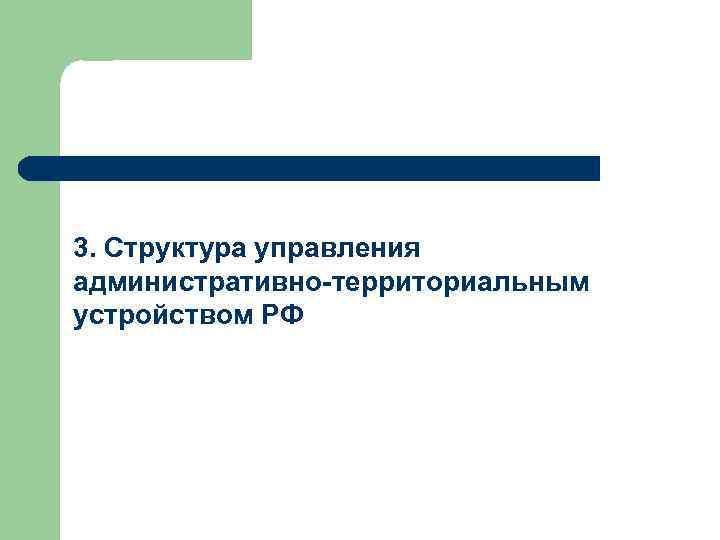 3. Структура управления административно-территориальным устройством РФ